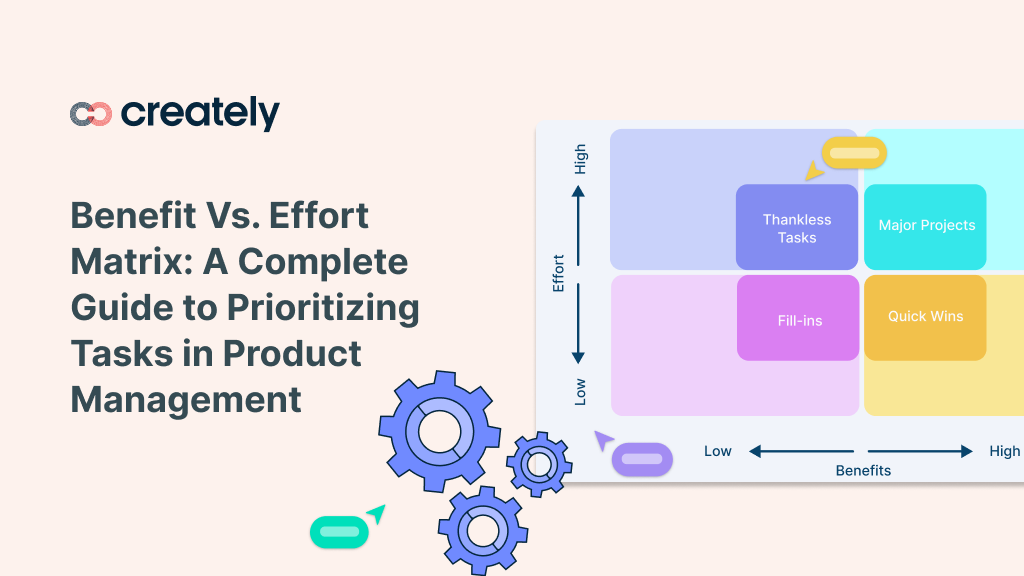 creately

Benefit Vs. Effort Matrix: A Complete Guide to Prioritizing Tasks in Product Management

High
Effort
Low

Thankless Tasks
Major Projects
Fill-ins
Quick Wins

Low
Benefits
High